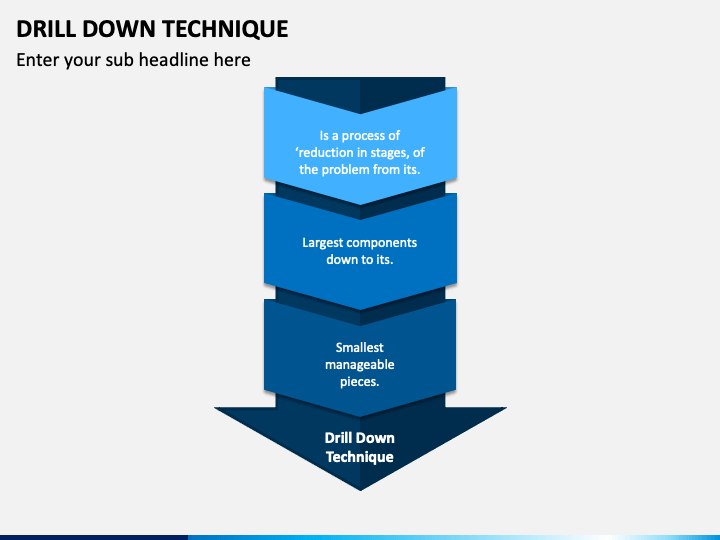 DRILL DOWN TECHNIQUE

Enter your sub headline here

Is a process of ‘reduction in stages, of the problem from its.

Largest components down to its.

Smallest manageable pieces.

Drill Down Technique